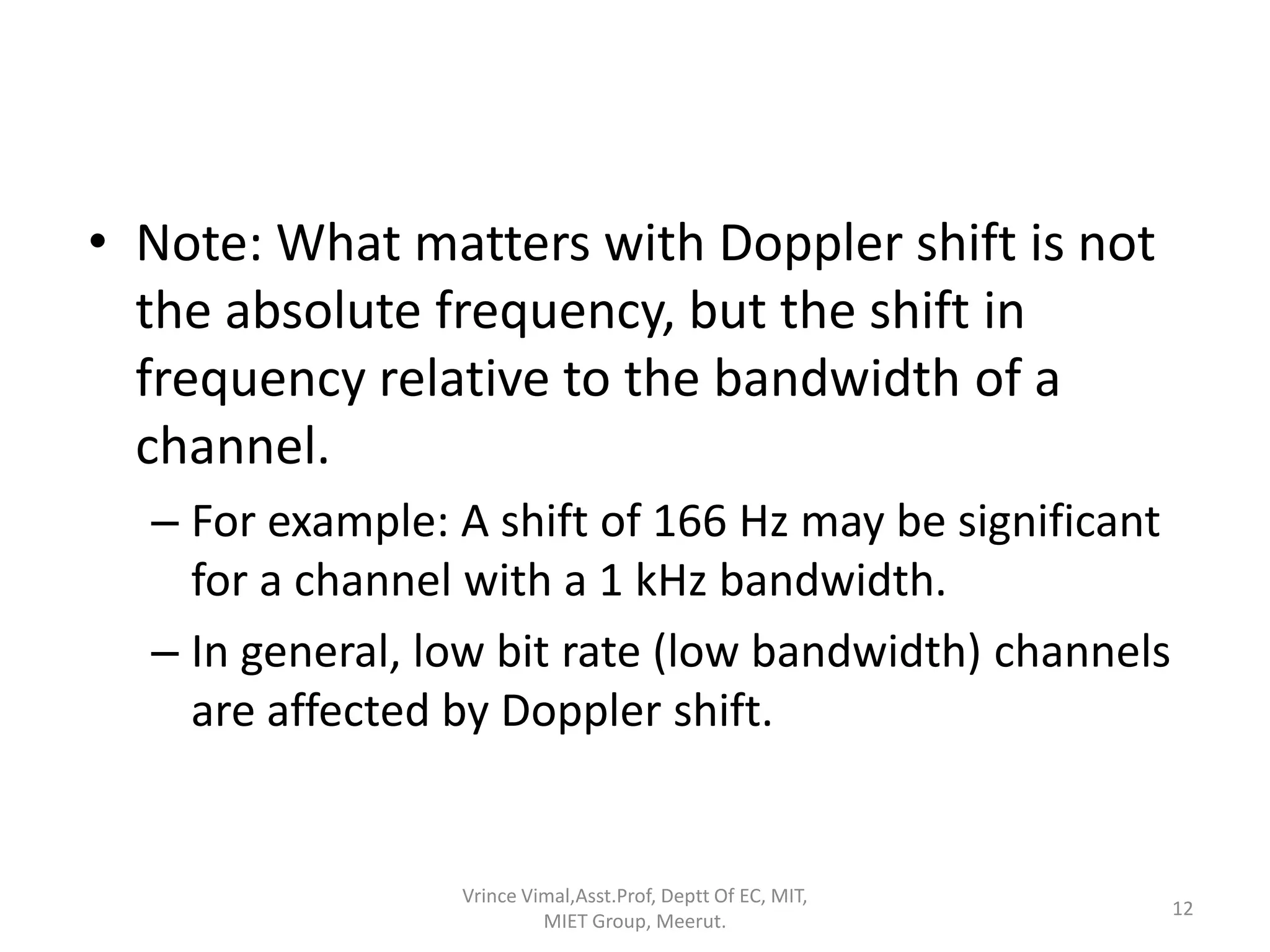 • Note: What matters with Doppler shift is not the absolute frequency, but the shift in frequency relative to the bandwidth of a channel.

– For example: A shift of 166 Hz may be significant for a channel with a 1 kHz bandwidth.

– In general, low bit rate (low bandwidth) channels are affected by Doppler shift.

Vrince Vimal,Asst.Prof, Deptt Of EC, MIT, MIET Group, Meerut.

12